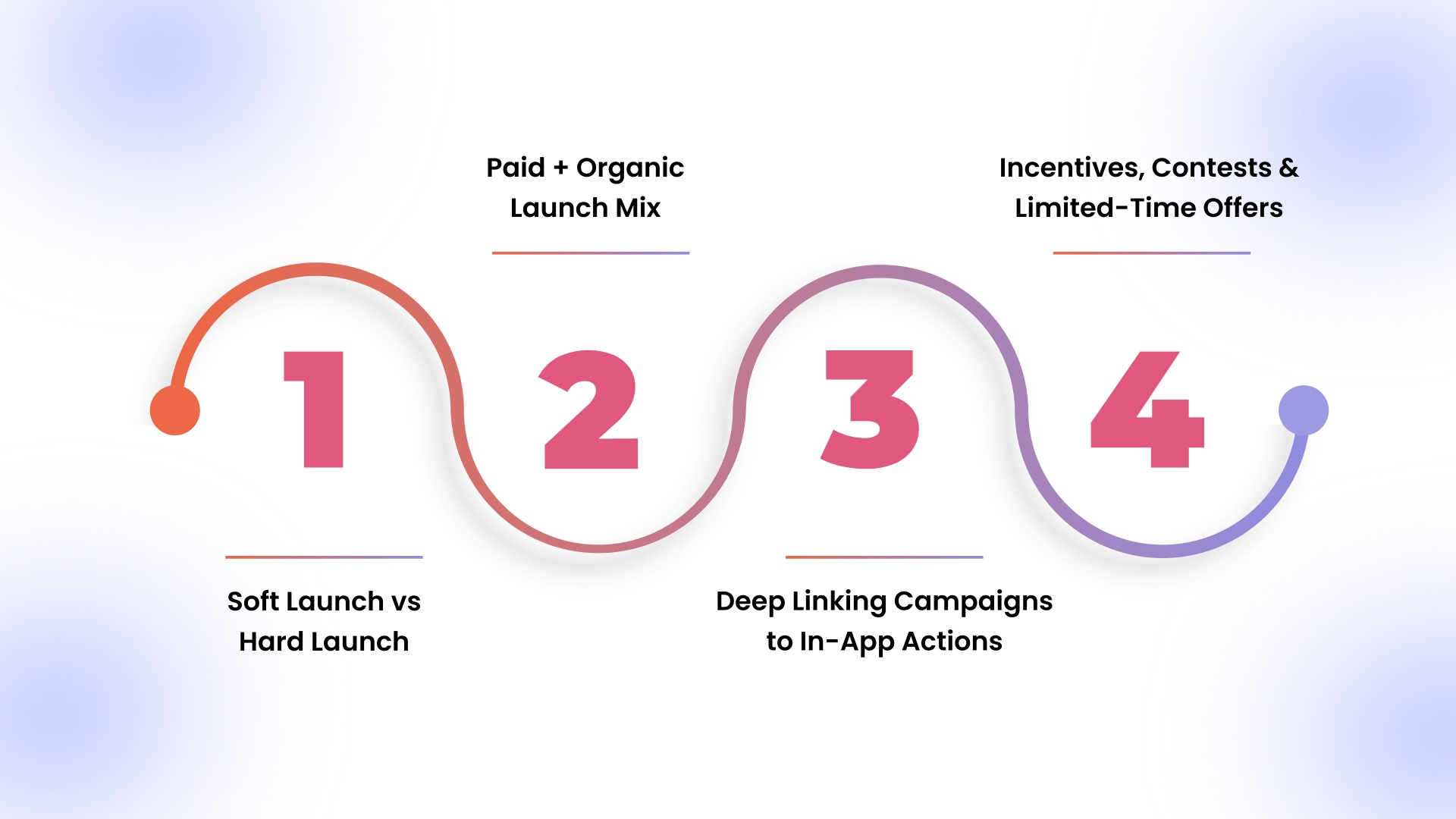 1
Soft Launch vs Hard Launch

2
Paid + Organic Launch Mix

3
Deep Linking Campaigns to In-App Actions

4
Incentives, Contests & Limited-Time Offers